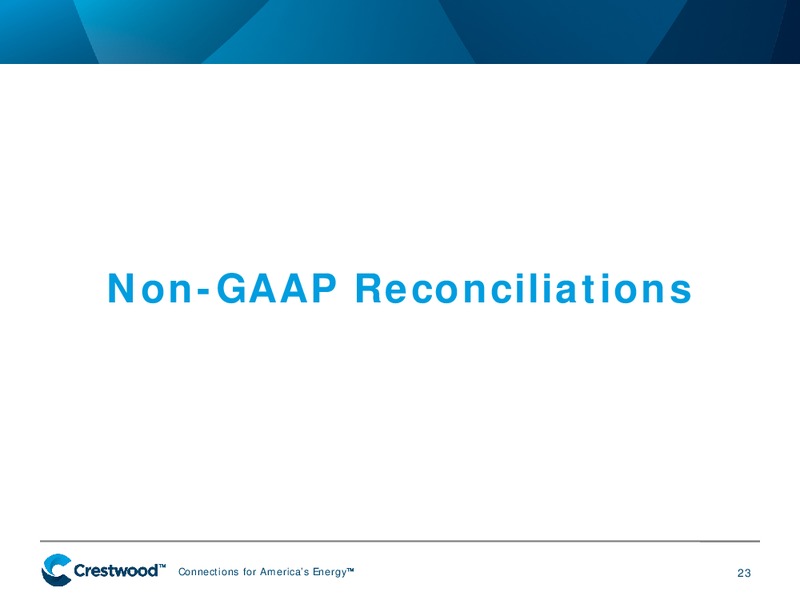 Non-GAAP Reconciliations

Crestwood™ Connections for America's Energy™ 23